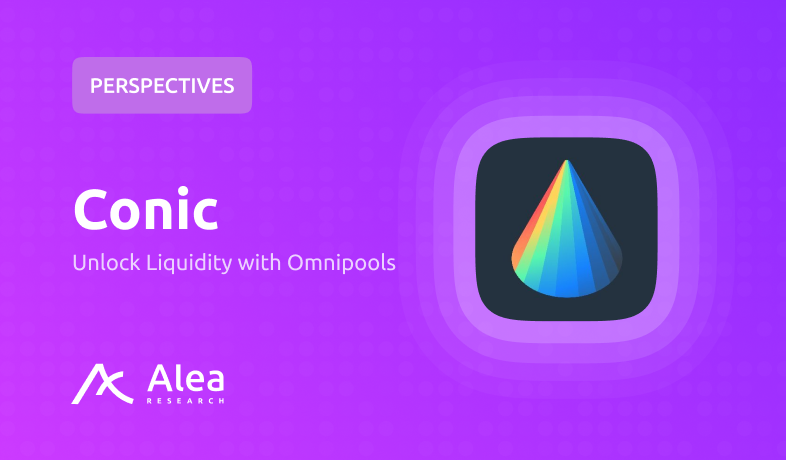 PERSPECTIVES

Conic

Unlock Liquidity with Omnipools

Alea
RESEARCH